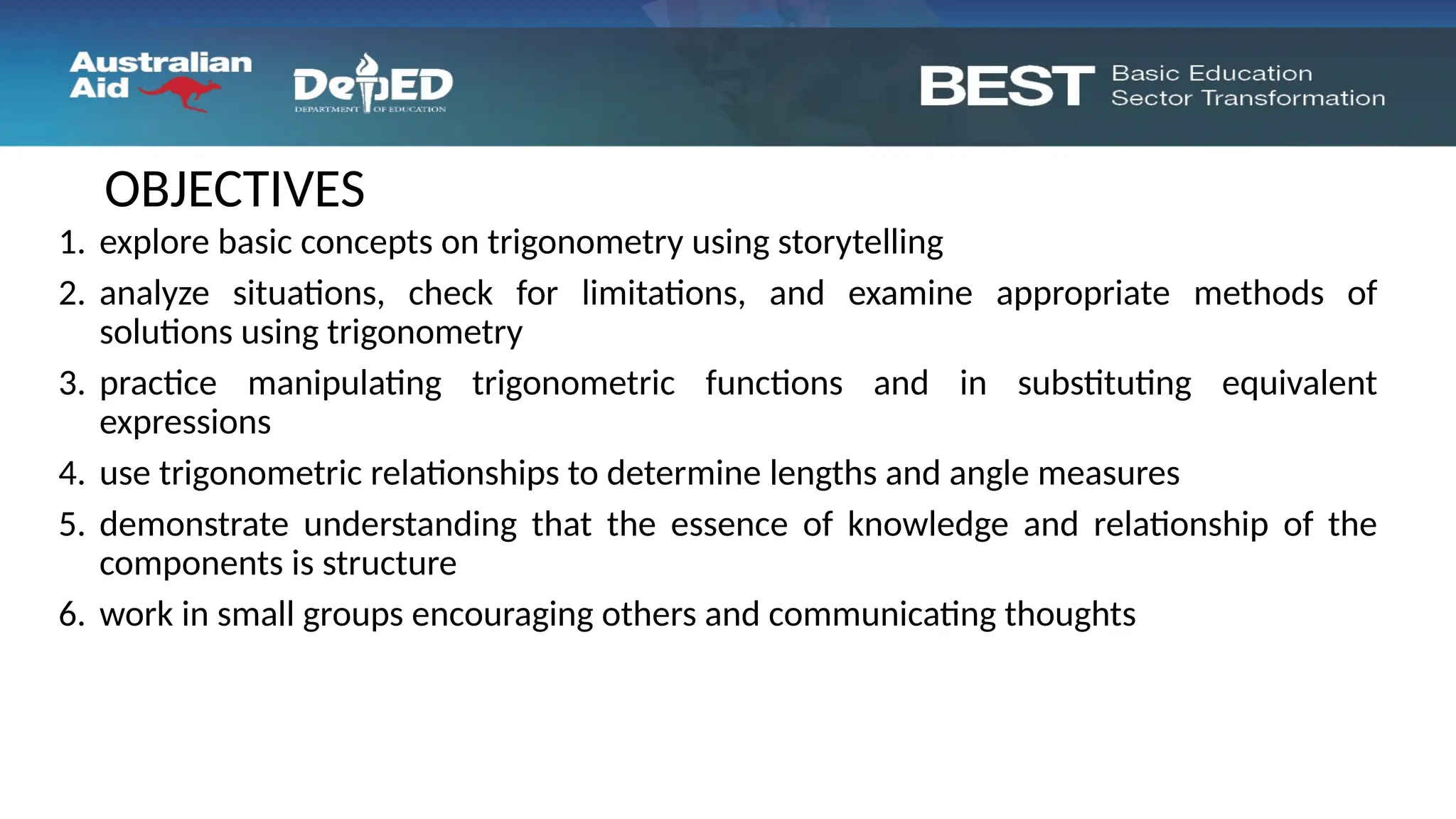 Australian Aid

DepED
DEPARTMENT OF EDUCATION

BEST Basic Education Sector Transformation

OBJECTIVES

1. explore basic concepts on trigonometry using storytelling
2. analyze situations, check for limitations, and examine appropriate methods of solutions using trigonometry
3. practice manipulating trigonometric functions and in substituting equivalent expressions
4. use trigonometric relationships to determine lengths and angle measures
5. demonstrate understanding that the essence of knowledge and relationship of the components is structure
6. work in small groups encouraging others and communicating thoughts